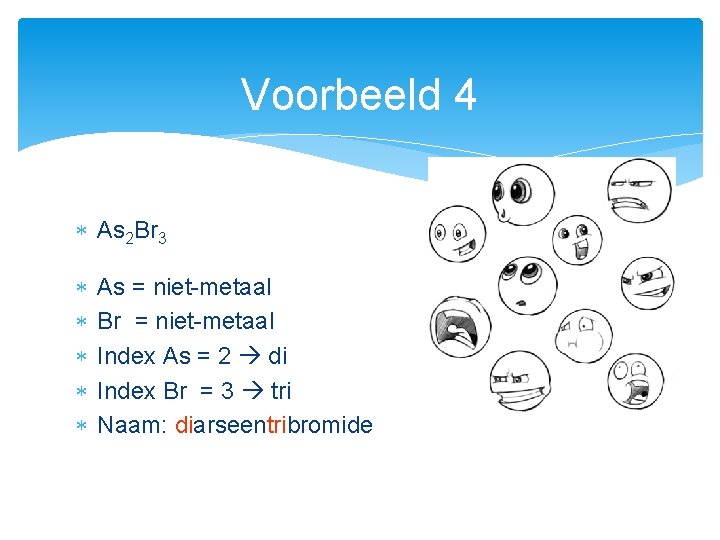 Voorbeeld 4

∗ $As_2Br_3$

∗ As = niet-metaal
∗ Br = niet-metaal
∗ Index As = 2 → di
∗ Index Br = 3 → tri
∗ Naam: diarseentribromide